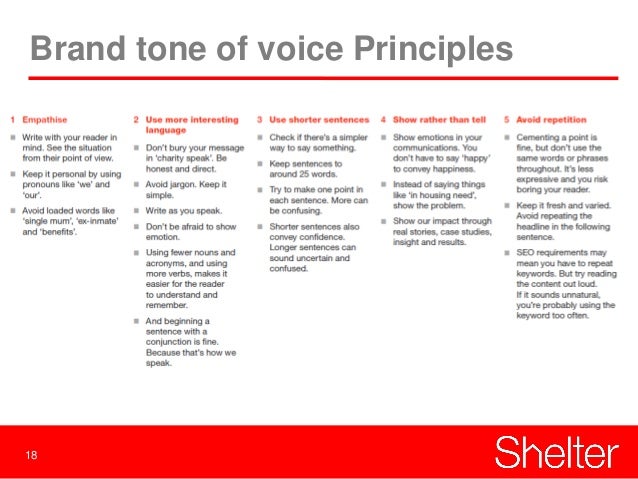 Brand tone of voice Principles

1 Empathise

- Write with your reader in mind. See the situation from their point of view.
- Keep it personal by using pronouns like 'we' and 'our'.
- Avoid loaded words like 'single mum', 'ex-inmate' and 'benefits'.

2 Use more interesting language

- Don't bury your message in 'charity speak'. Be honest and direct.
- Avoid jargon. Keep it simple.
- Write as you speak.
- Don't be afraid to show emotion.
- Using fewer nouns and acronyms, and using more verbs, makes it easier for the reader to understand and remember.
- And beginning a sentence with a conjunction is fine. Because that's how we speak.

3 Use shorter sentences

- Check if there's a simpler way to say something.
- Keep sentences to around 25 words.
- Try to make one point in each sentence. More can be confusing.
- Shorter sentences also convey confidence. Longer sentences can sound uncertain and confused.

4 Show rather than tell

- Show emotions in your communications. You don't have to say 'happy' to convey happiness.
- Instead of saying things like 'in housing need', show the problem.
- Show our impact through real stories, case studies, insight and results.

5 Avoid repetition

- Cementing a point is fine, but don't use the same words or phrases throughout. It's less expressive and you risk boring your reader.
- Keep it fresh and varied. Avoid repeating the headline in the following sentence.
- SEO requirements may mean you have to repeat keywords. But try reading the content out loud. If it sounds unnatural, you're probably using the keyword too often.

18

Shelter